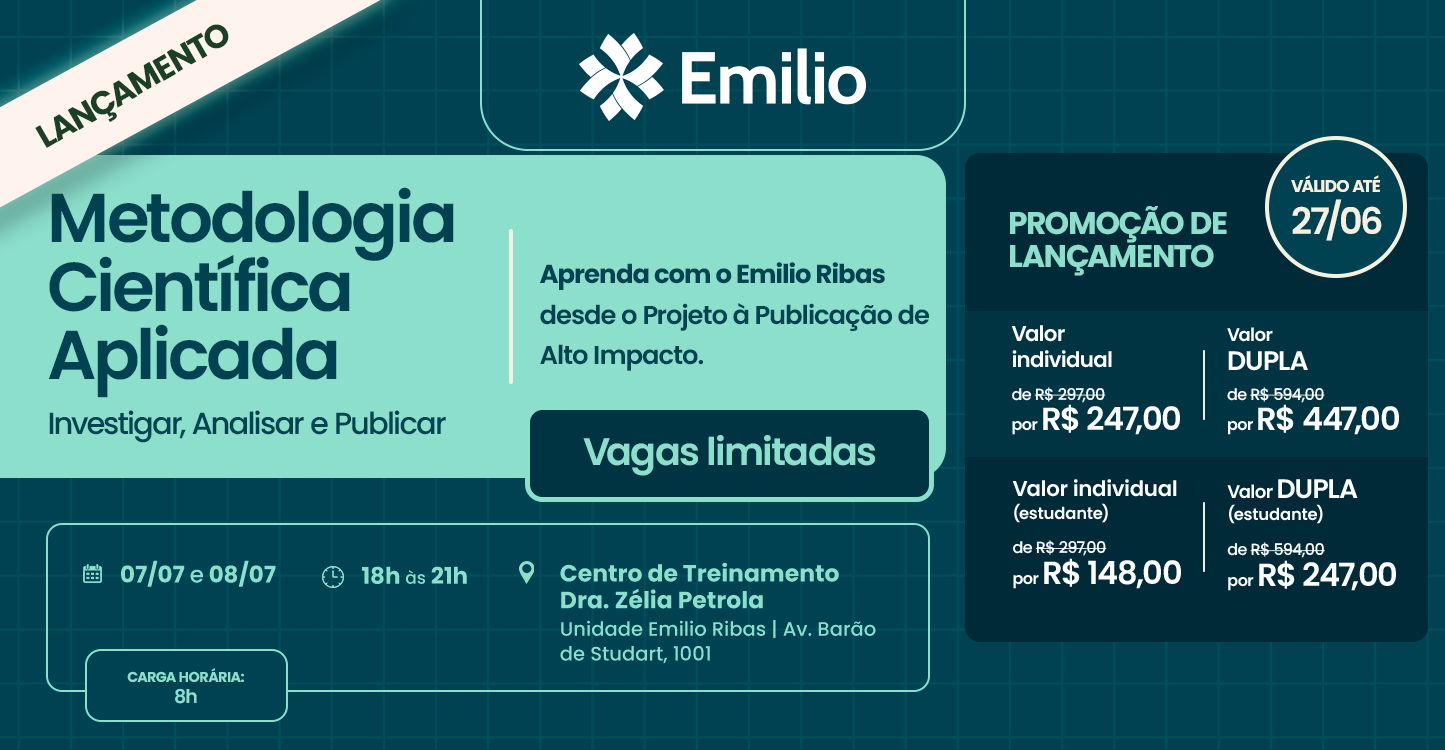 LANÇAMENTO

Emilio

Metodologia Científica Aplicada

Investigar, Analisar e Publicar

Aprenda com o Emilio Ribas desde o Projeto à Publicação de Alto Impacto.

Vagas limitadas

07/07 e 08/07

18h às 21h

Centro de Treinamento Dra. Zélia Petrola
Unidade Emilio Ribas | Av. Barão de Studart, 1001

CARGA HORÁRIA: 8h

PROMOÇÃO DE LANÇAMENTO

VÁLIDO ATÉ 27/06

Valor individual
de R$ 297,00
por R$ 247,00

Valor DUPLA
de R$ 594,00
por R$ 447,00

Valor individual (estudante)
de R$ 297,00
por R$ 148,00

Valor DUPLA (estudante)
de R$ 594,00
por R$ 247,00